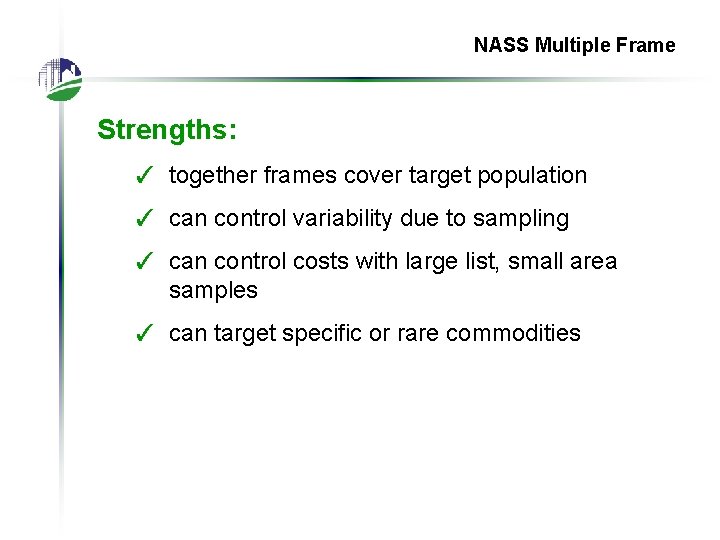 NASS Multiple Frame

Strengths:

✓ together frames cover target population

✓ can control variability due to sampling

✓ can control costs with large list, small area samples

✓ can target specific or rare commodities